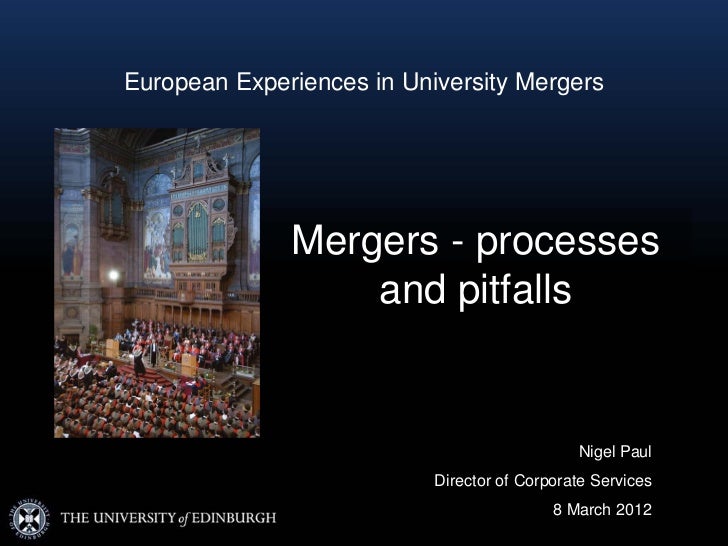 European Experiences in University Mergers

Mergers - processes and pitfalls

Nigel Paul
Director of Corporate Services
8 March 2012

THE UNIVERSITY of EDINBURGH